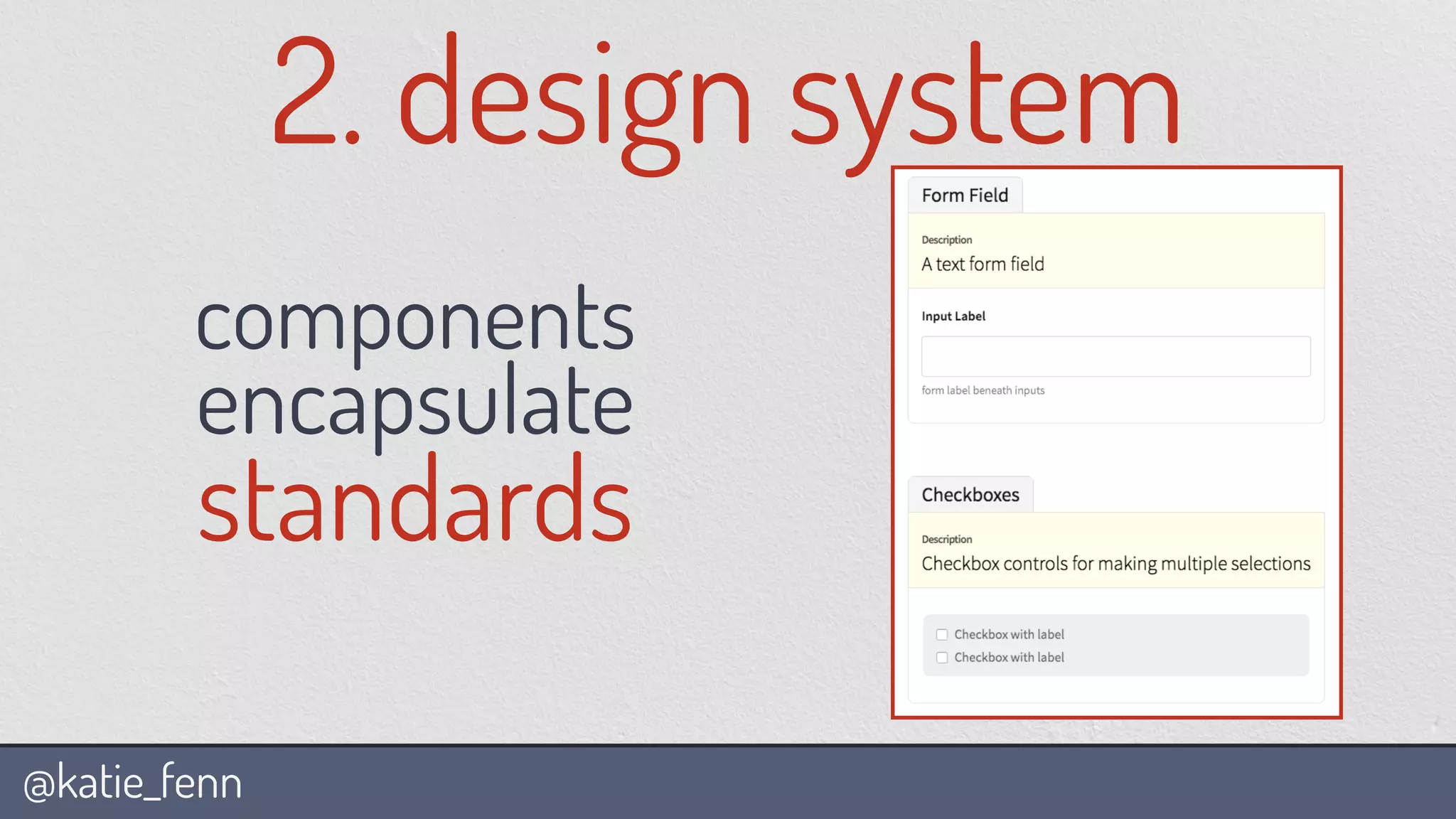 2. design system

components encapsulate standards

Form Field

Description
A text form field

Input Label

form label beneath inputs

Checkboxes

Description
Checkbox controls for making multiple selections

Checkbox with label
Checkbox with label

@katie_fenn